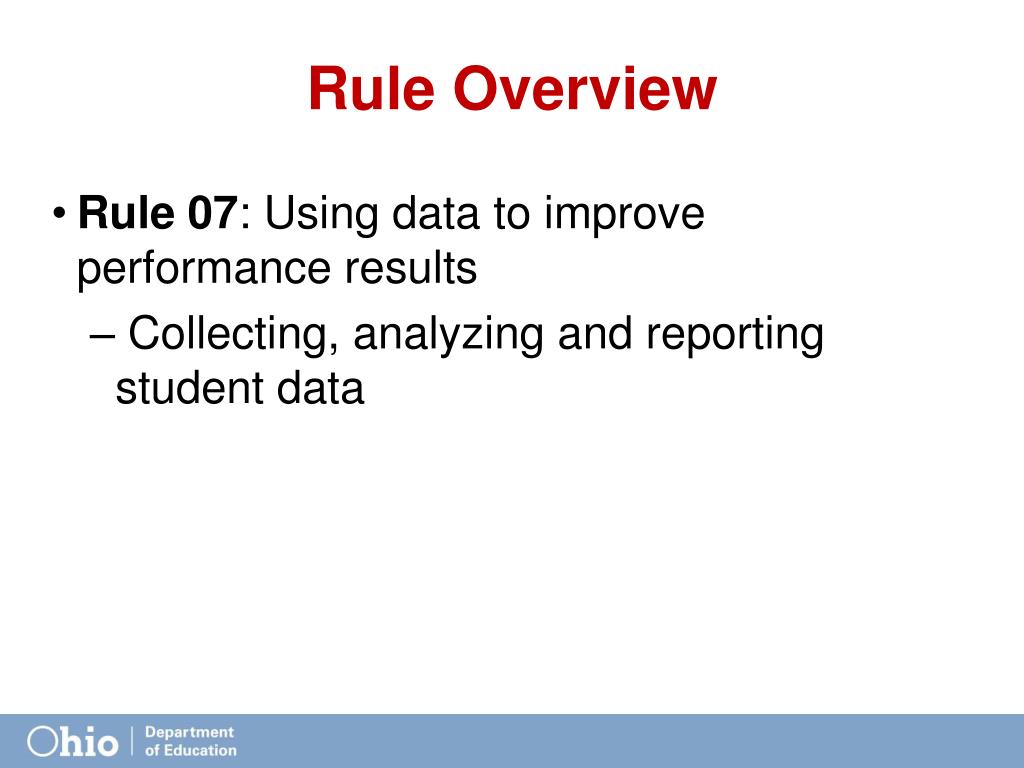 Rule Overview

• Rule 07: Using data to improve performance results

– Collecting, analyzing and reporting student data

Ohio | Department of Education